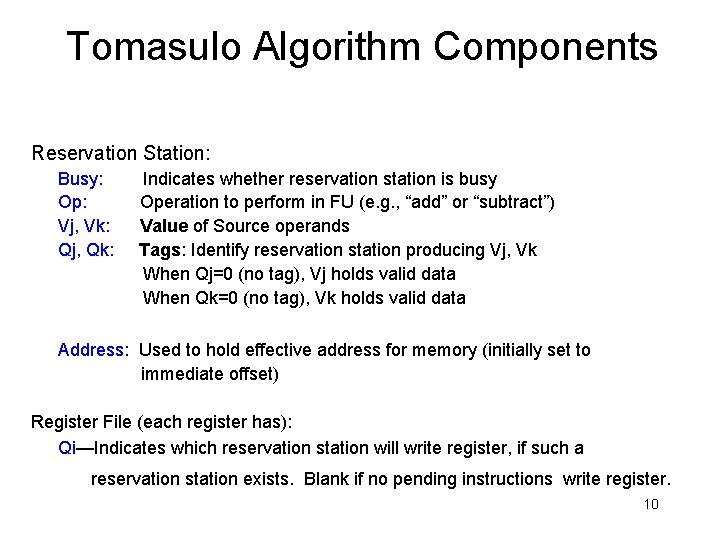 Tomasulo Algorithm Components

Reservation Station:

Busy: Indicates whether reservation station is busy

Op: Operation to perform in FU (e.g., “add” or “subtract”)

Vj, Vk: Value of Source operands

Qj, Qk: Tags: Identify reservation station producing Vj, Vk
When Qj=0 (no tag), Vj holds valid data
When Qk=0 (no tag), Vk holds valid data

Address: Used to hold effective address for memory (initially set to immediate offset)

Register File (each register has):

Qi—Indicates which reservation station will write register, if such a reservation station exists. Blank if no pending instructions write register.

10